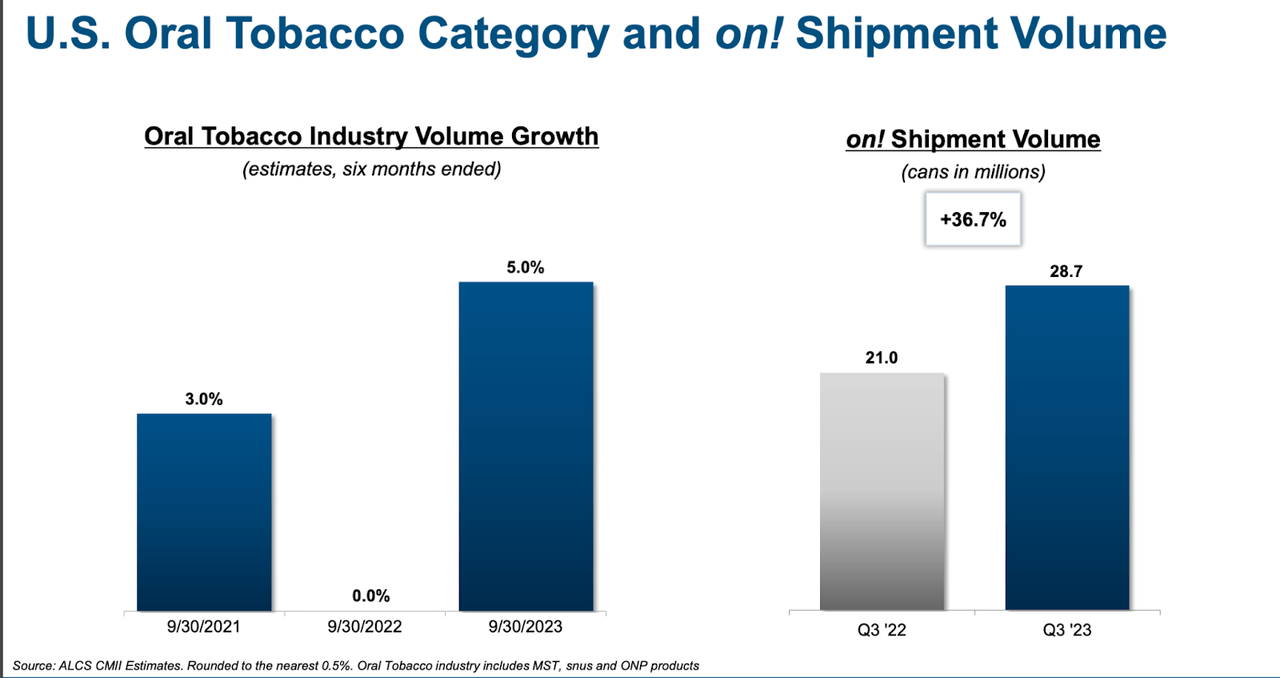 U.S. Oral Tobacco Category and on! Shipment Volume

Oral Tobacco Industry Volume Growth
(estimates, six months ended)

3.0%
0.0%
5.0%

9/30/2021
9/30/2022
9/30/2023

on! Shipment Volume
(cans in millions)

+36.7%

21.0
28.7

Q3 '22
Q3 '23

Source: ALCS CMII Estimates. Rounded to the nearest 0.5%. Oral Tobacco industry includes MST, snus and ONP products